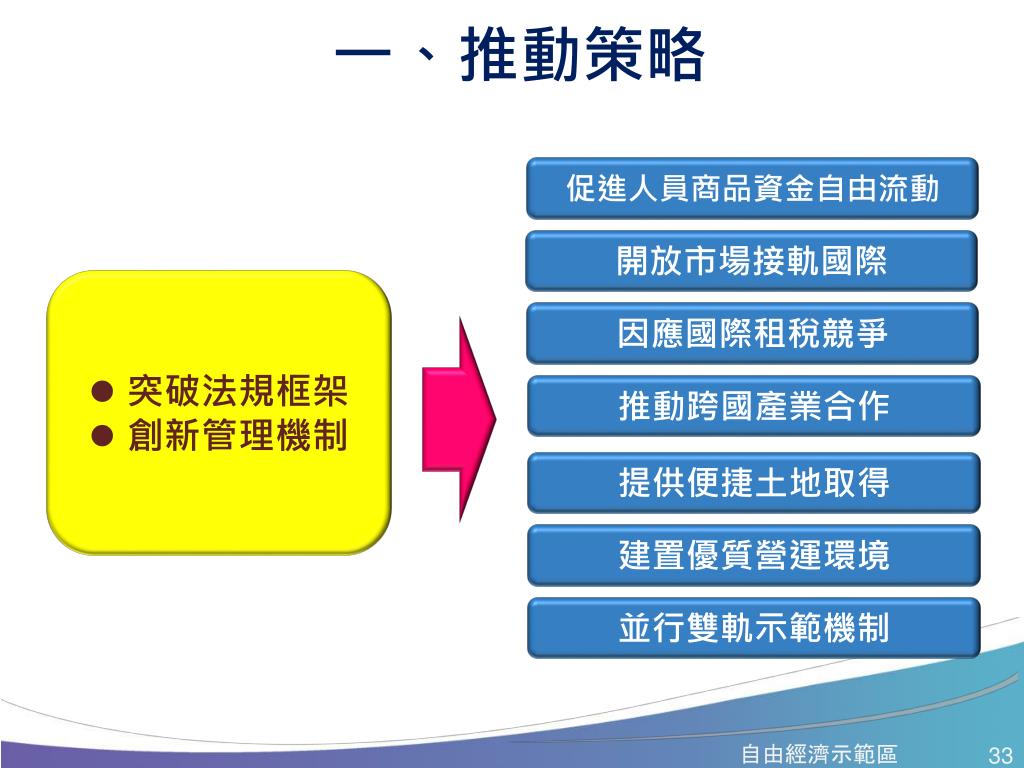 一、推動策略

● 突破法規框架
● 創新管理機制

促進人員商品資金自由流動

開放市場接軌國際

因應國際租稅競爭

推動跨國產業合作

提供便捷土地取得

建置優質營運環境

並行雙軌示範機制

自由經濟示範區 33